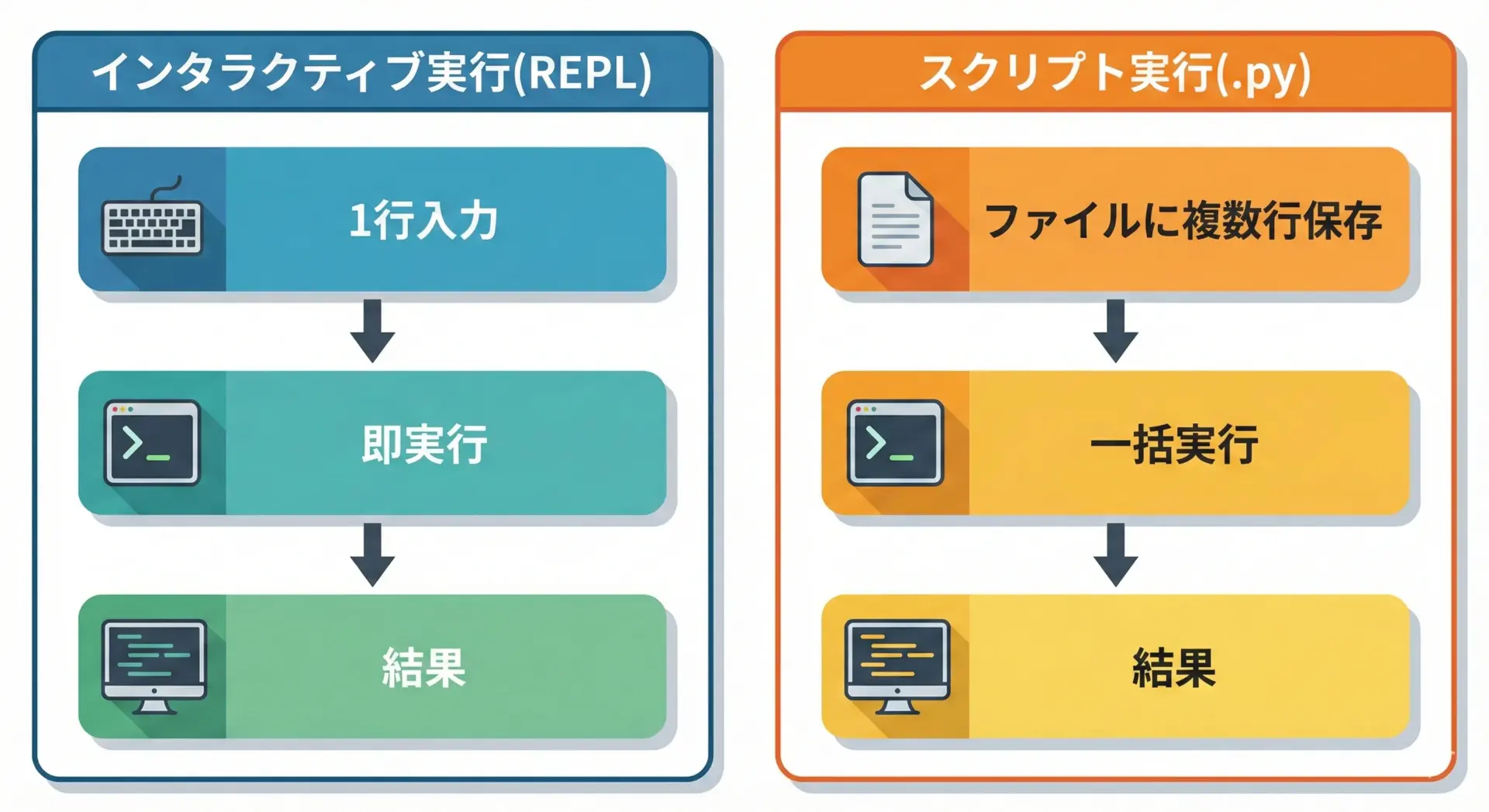 インタラクティブ実行(REPL)

1行入力

即実行

結果

スクリプト実行(.py)

ファイルに複数行保存

一括実行

結果